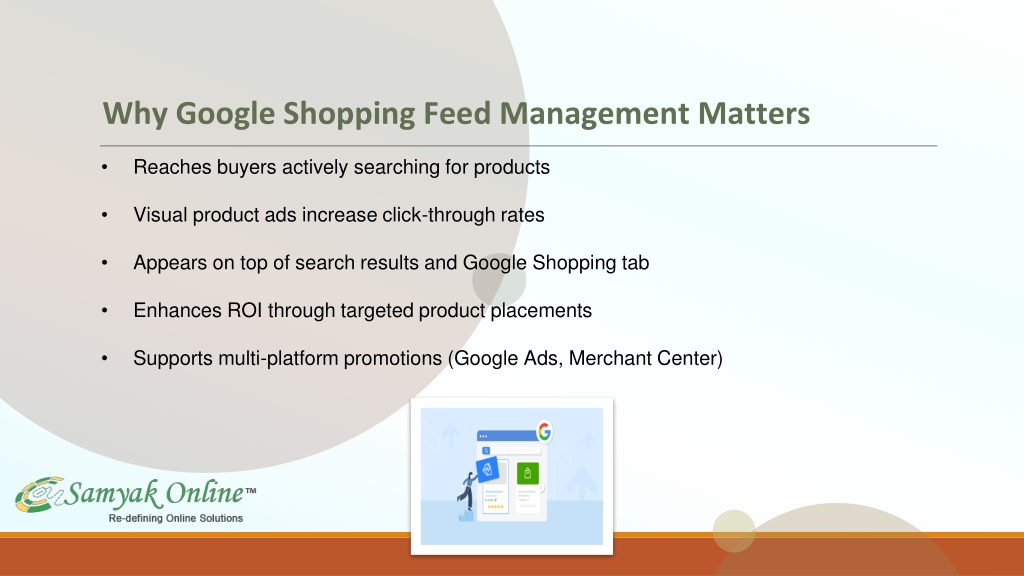 Why Google Shopping Feed Management Matters

• Reaches buyers actively searching for products

• Visual product ads increase click-through rates

• Appears on top of search results and Google Shopping tab

• Enhances ROI through targeted product placements

• Supports multi-platform promotions (Google Ads, Merchant Center)

Samyak Online™
Re-defining Online Solutions